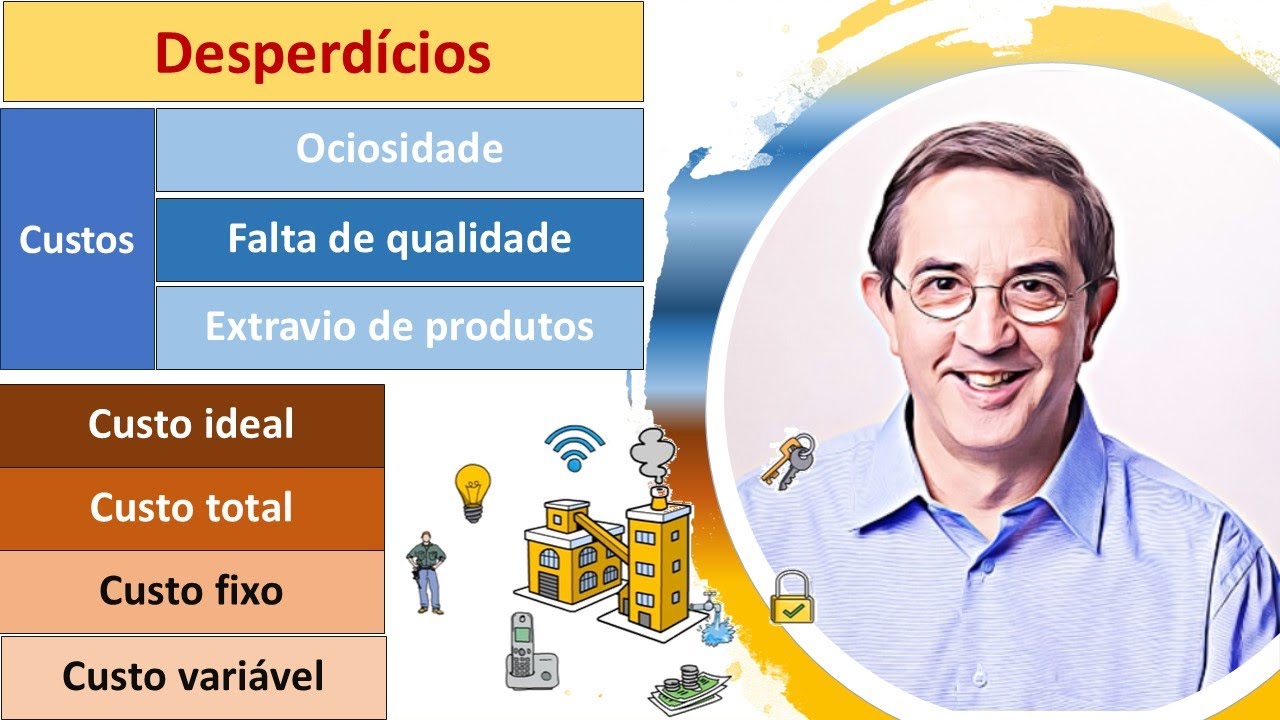 Desperdícios

Custos

Ociosidade

Falta de qualidade

Extravio de produtos

Custo ideal

Custo total

Custo fixo

Custo variável